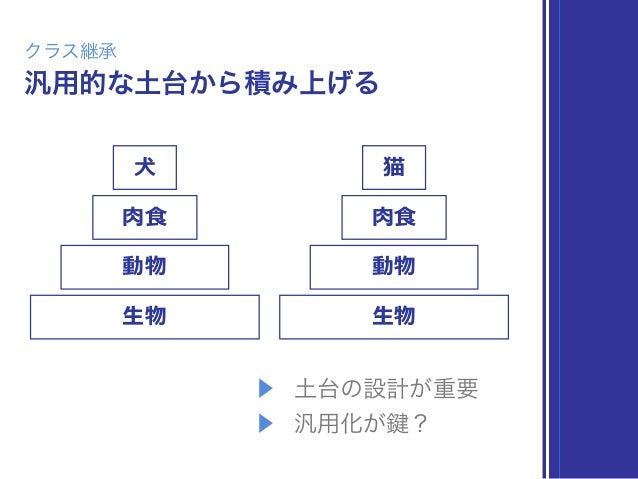 クラス継承
汎用的な土台から積み上げる

犬
肉食
動物
生物

猫
肉食
動物
生物

▶ 土台の設計が重要
▶ 汎用化が鍵？